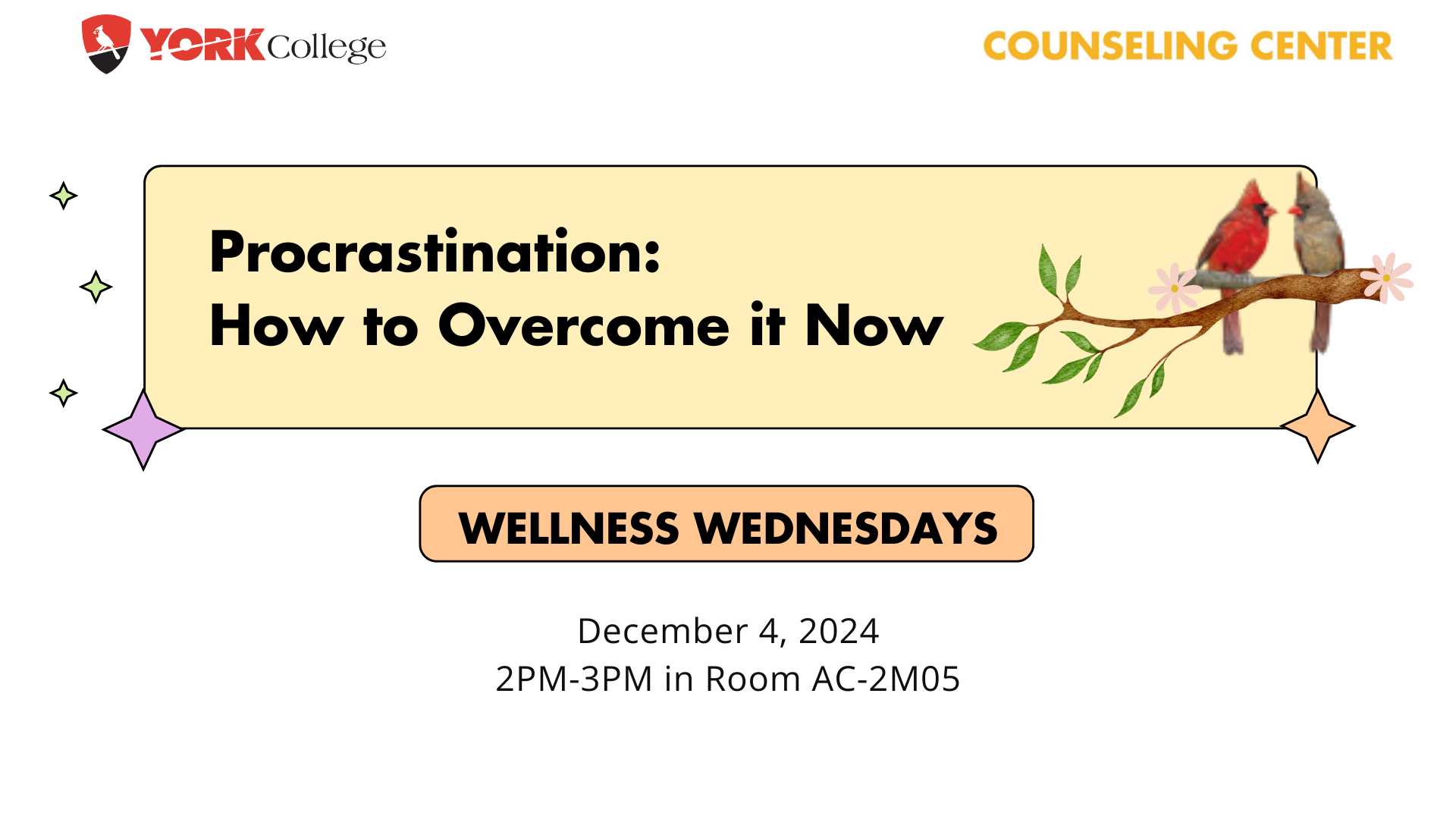 YORK College

COUNSELING CENTER

Procrastination:
How to Overcome it Now

WELLNESS WEDNESDAYS

December 4, 2024
2PM-3PM in Room AC-2M05